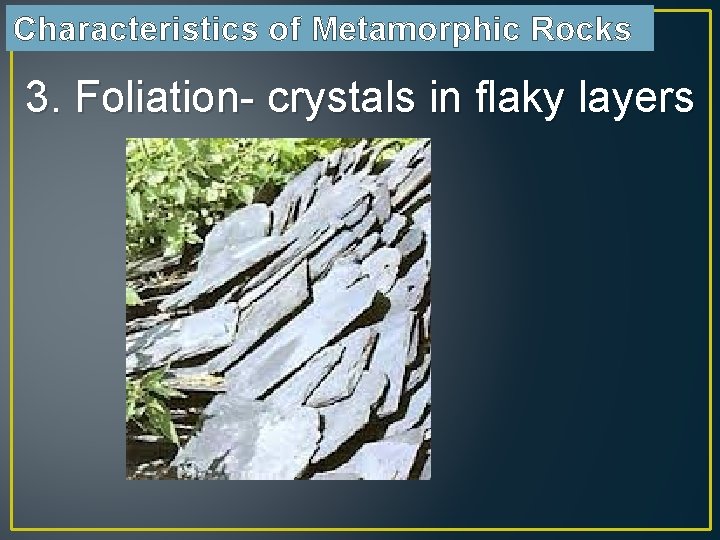 Characteristics of Metamorphic Rocks

3. Foliation- crystals in flaky layers